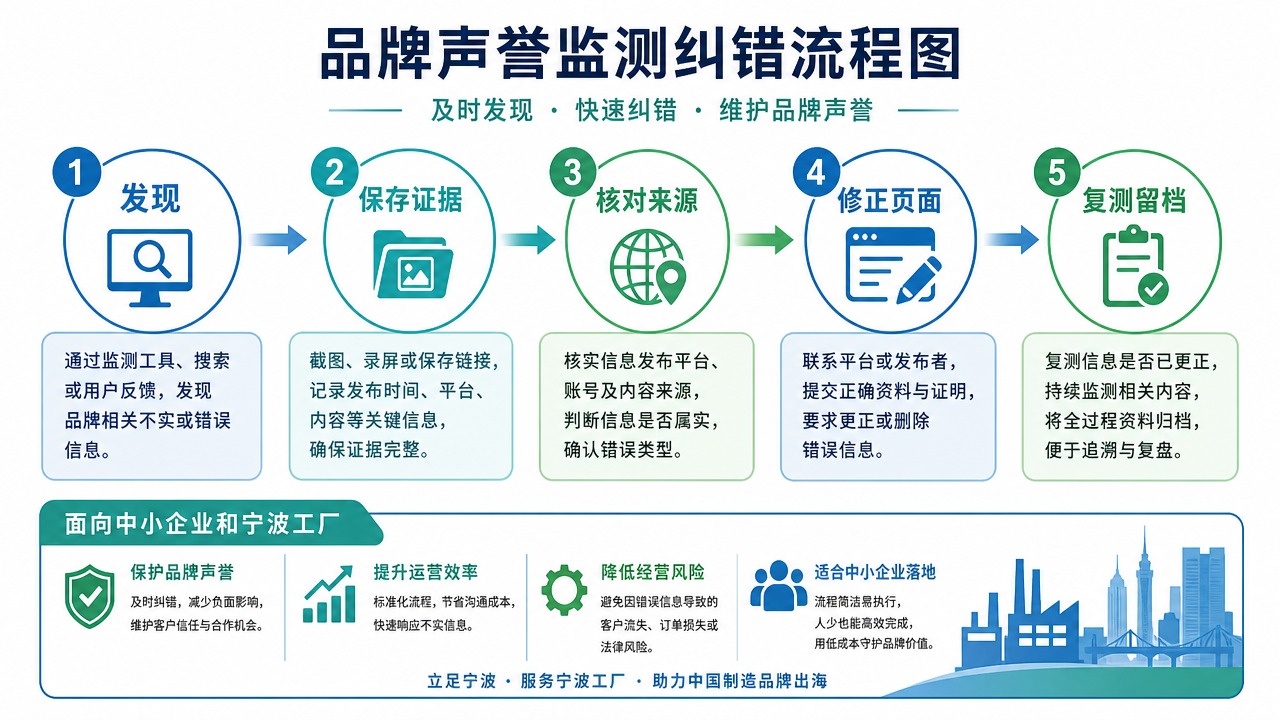 品牌声誉监测纠错流程图

及时发现 · 快速纠错 · 维护品牌声誉

1 发现

通过监测工具、搜索或用户反馈，发现品牌相关不实或错误信息。

2 保存证据

截图、录屏或保存链接，记录发布时间、平台、内容等关键信息，确保证据完整。

3 核对来源

核实信息发布平台、账号及内容来源，判断信息是否属实，确认错误类型。

4 修正页面

联系平台或发布者，提交正确资料与证明，要求更正或删除错误信息。

5 复测留档

复测信息是否已更正，持续监测相关内容，将全过程资料归档，便于追溯与复盘。

面向中小企业和宁波工厂

保护品牌声誉

及时纠错，减少负面影响，维护客户信任与合作机会。

提升运营效率

标准化流程，节省沟通成本，快速响应不实信息。

降低经营风险

避免因错误信息导致的客户流失、订单损失或法律风险。

适合中小企业落地

流程简洁易执行，人少也能高效完成，用低成本守护品牌价值。

立足宁波 · 服务宁波工厂 · 助力中国制造品牌出海